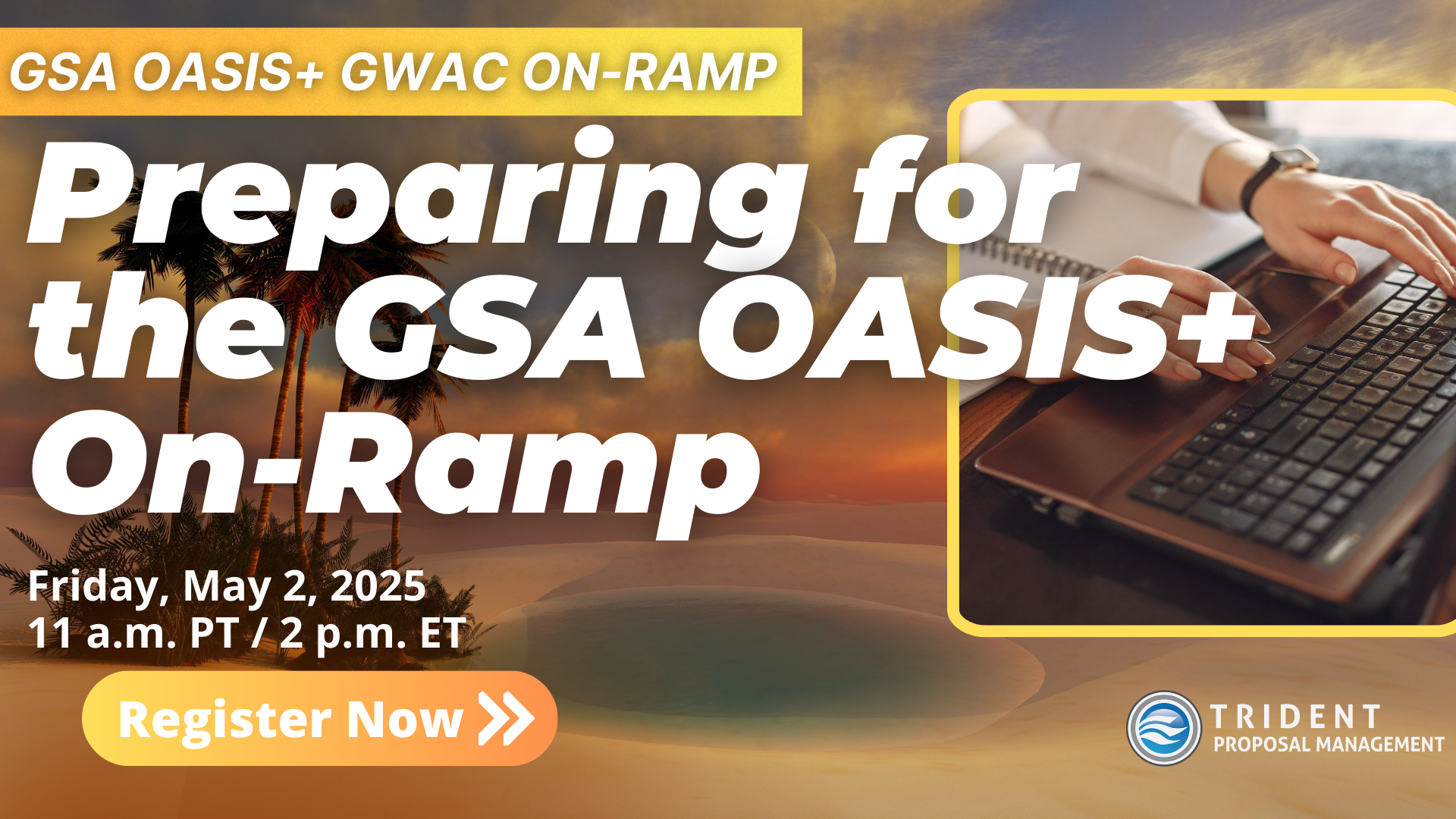 GSA OASIS+ GWAC ON-RAMP

Preparing for the GSA OASIS+ On-Ramp

Friday, May 2, 2025
11 a.m. PT / 2 p.m. ET

Register Now

TRIDENT
PROPOSAL MANAGEMENT